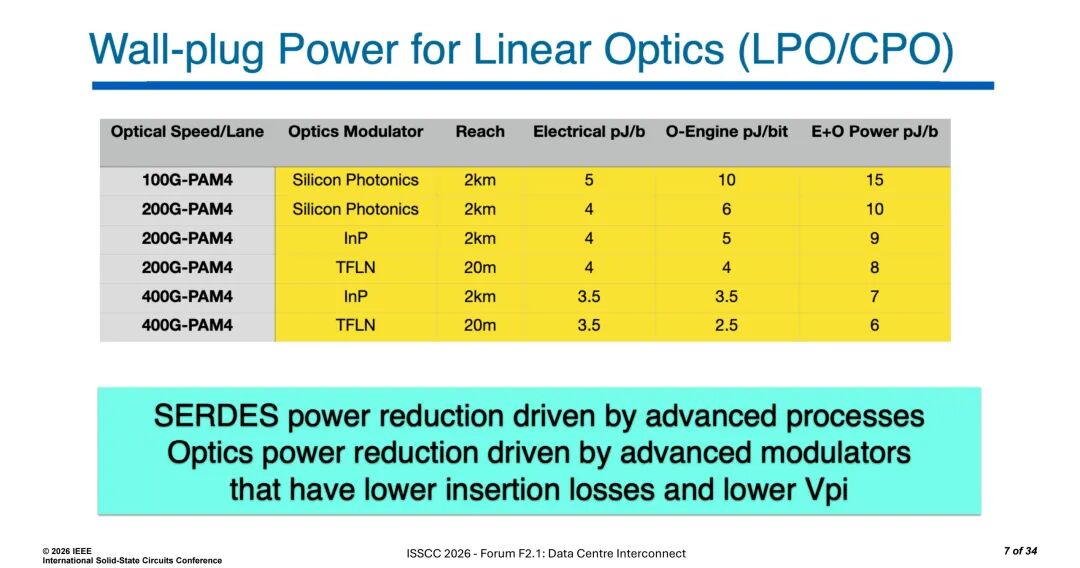 Wall-plug Power for Linear Optics (LPO/CPO)

| Optical Speed/Lane | Optics Modulator | Reach | Electrical pJ/b | O-Engine pJ/bit | E+O Power pJ/b |
|---|---|---|---|---|---|
| 100G-PAM4 | Silicon Photonics | 2km | 5 | 10 | 15 |
| 200G-PAM4 | Silicon Photonics | 2km | 4 | 6 | 10 |
| 200G-PAM4 | InP | 2km | 4 | 5 | 9 |
| 200G-PAM4 | TFLN | 20m | 4 | 4 | 8 |
| 400G-PAM4 | InP | 2km | 3.5 | 3.5 | 7 |
| 400G-PAM4 | TFLN | 20m | 3.5 | 2.5 | 6 |

SERDES power reduction driven by advanced processes
Optics power reduction driven by advanced modulators that have lower insertion losses and lower Vpi

© 2026 IEEE
International Solid-State Circuits Conference

ISSCC 2026 - Forum F2.1: Data Centre Interconnect

7 of 34